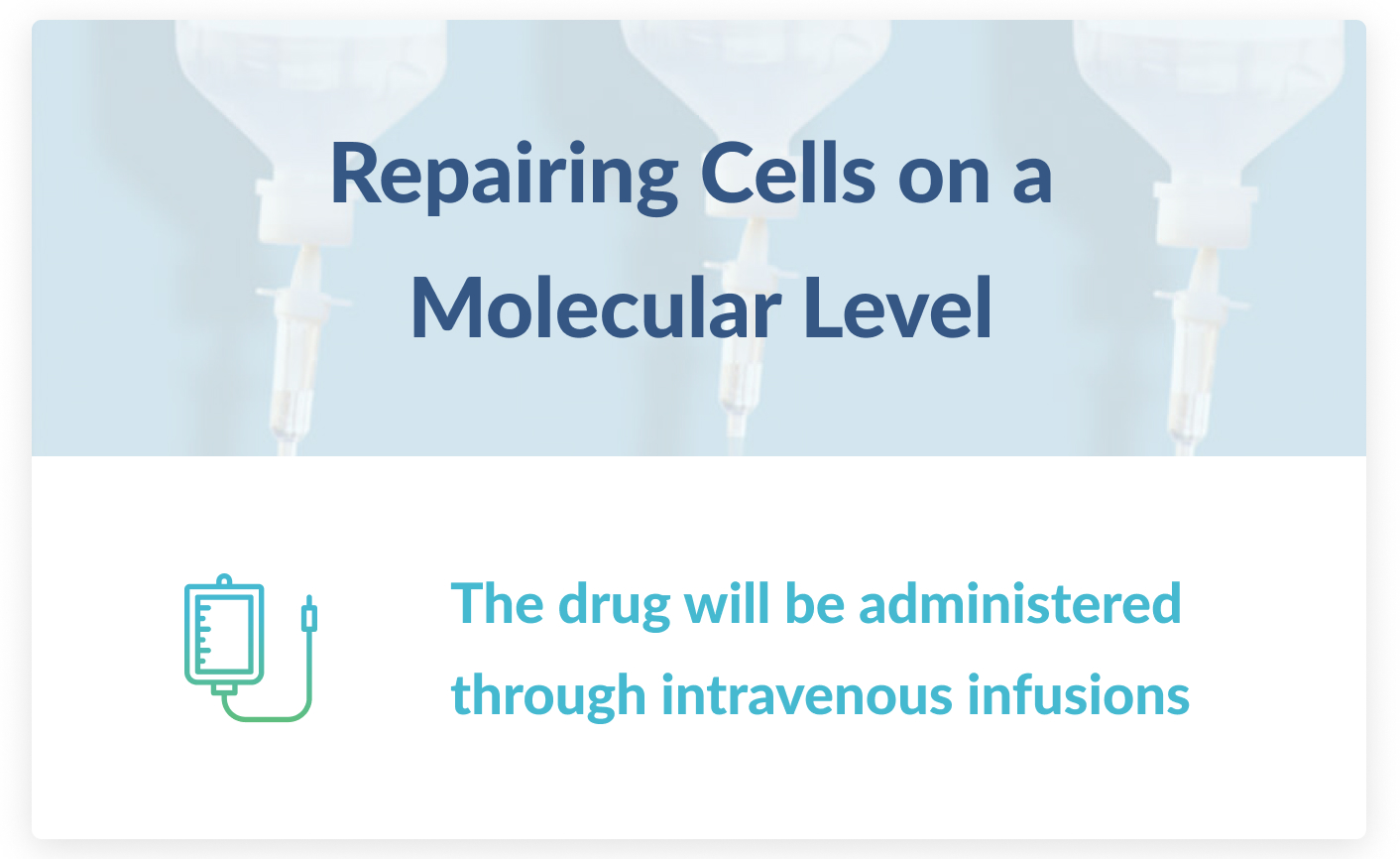 Repairing Cells on a Molecular Level

The drug will be administered through intravenous infusions